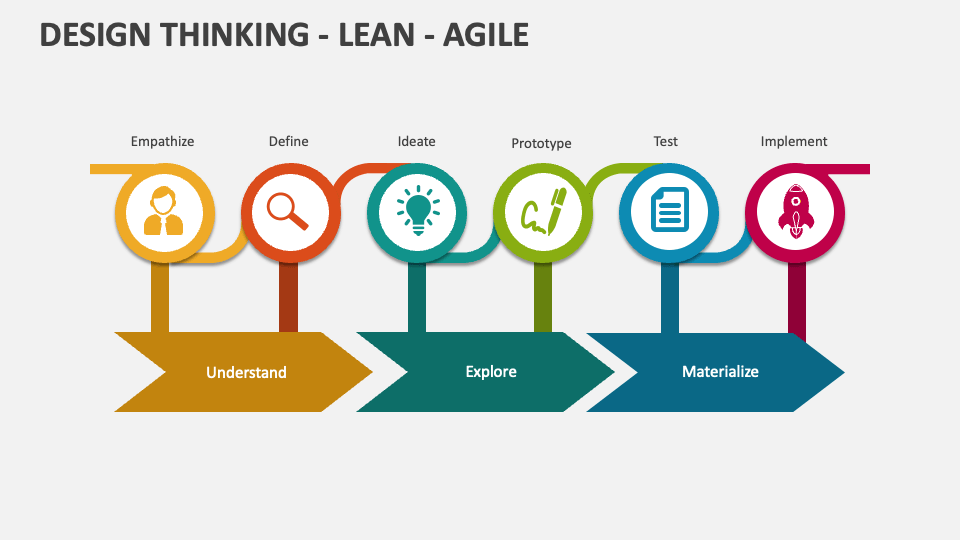 DESIGN THINKING - LEAN - AGILE

Empathize

Define

Ideate

Prototype

Test

Implement

Understand

Explore

Materialize